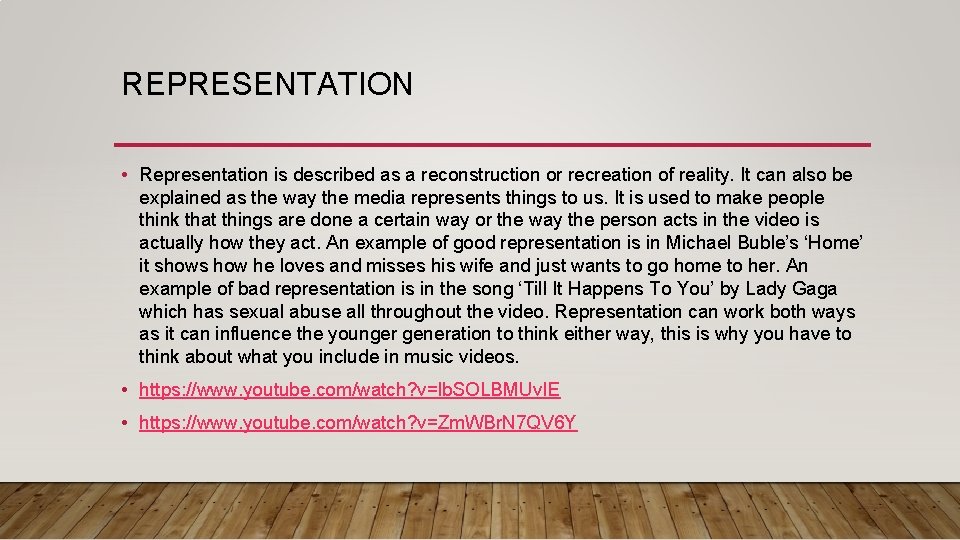 REPRESENTATION

• Representation is described as a reconstruction or recreation of reality. It can also be explained as the way the media represents things to us. It is used to make people think that things are done a certain way or the way the person acts in the video is actually how they act. An example of good representation is in Michael Buble's 'Home' it shows how he loves and misses his wife and just wants to go home to her. An example of bad representation is in the song 'Till It Happens To You' by Lady Gaga which has sexual abuse all throughout the video. Representation can work both ways as it can influence the younger generation to think either way, this is why you have to think about what you include in music videos.

• https://www.youtube.com/watch?v=lbSOLBMUvIE

• https://www.youtube.com/watch?v=ZmWBrN7QV6Y